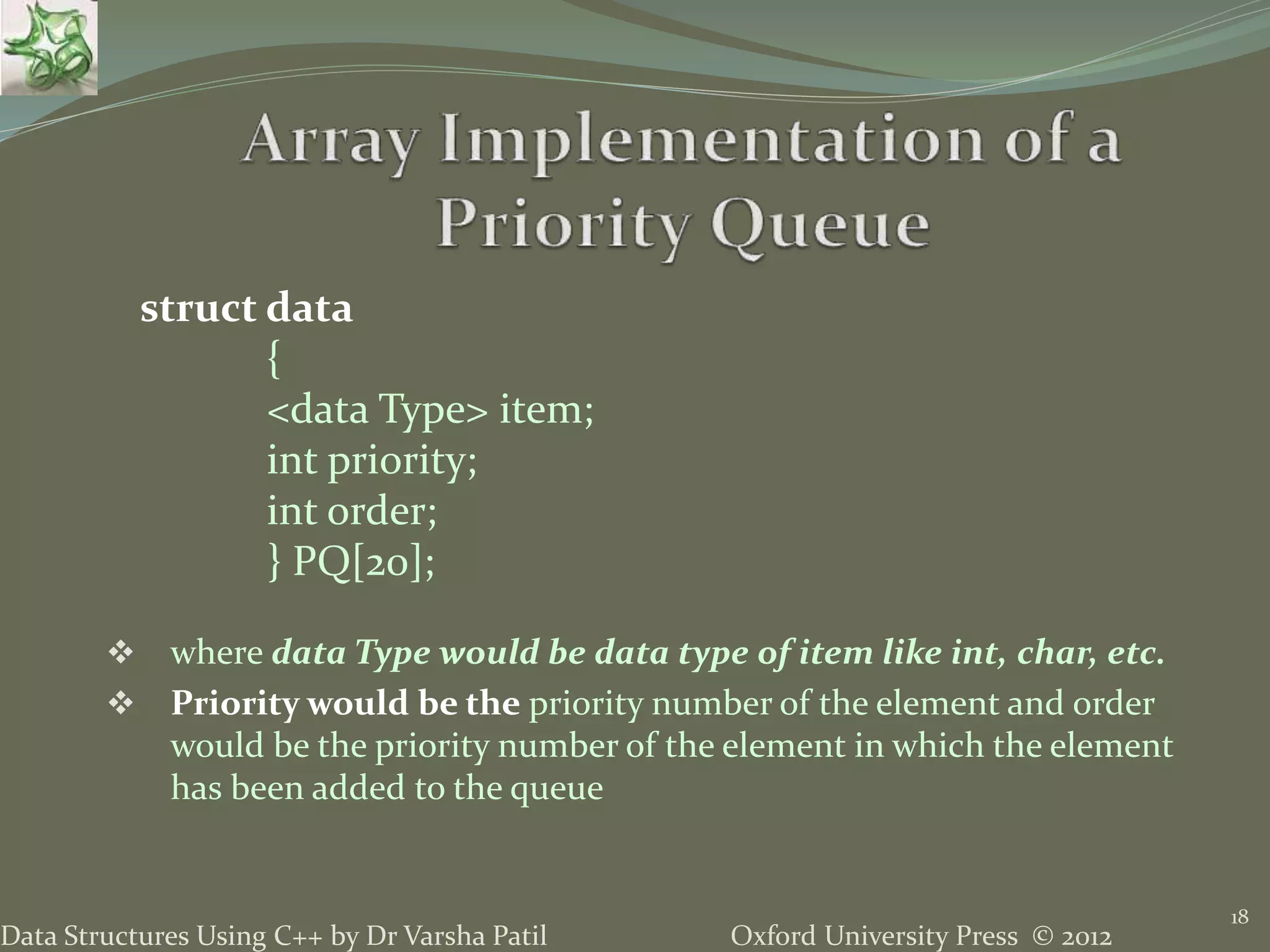 Array Implementation of a Priority Queue

struct data
{
<data Type> item;
int priority;
int order;
} PQ[20];

❖ where data Type would be data type of item like int, char, etc.

❖ Priority would be the priority number of the element and order would be the priority number of the element in which the element has been added to the queue

Data Structures Using C++ by Dr Varsha Patil

Oxford University Press © 2012

18